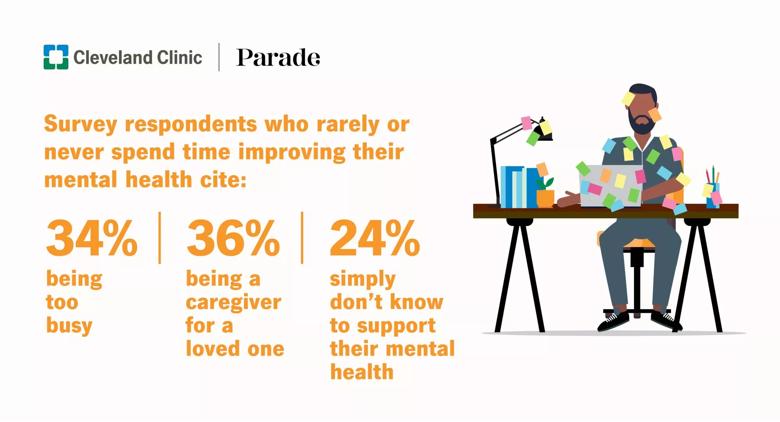 Cleveland Clinic | Parade

Survey respondents who rarely or never spend time improving their mental health cite:

34%
being too busy

36%
being a caregiver for a loved one

24%
simply don't know to support their mental health